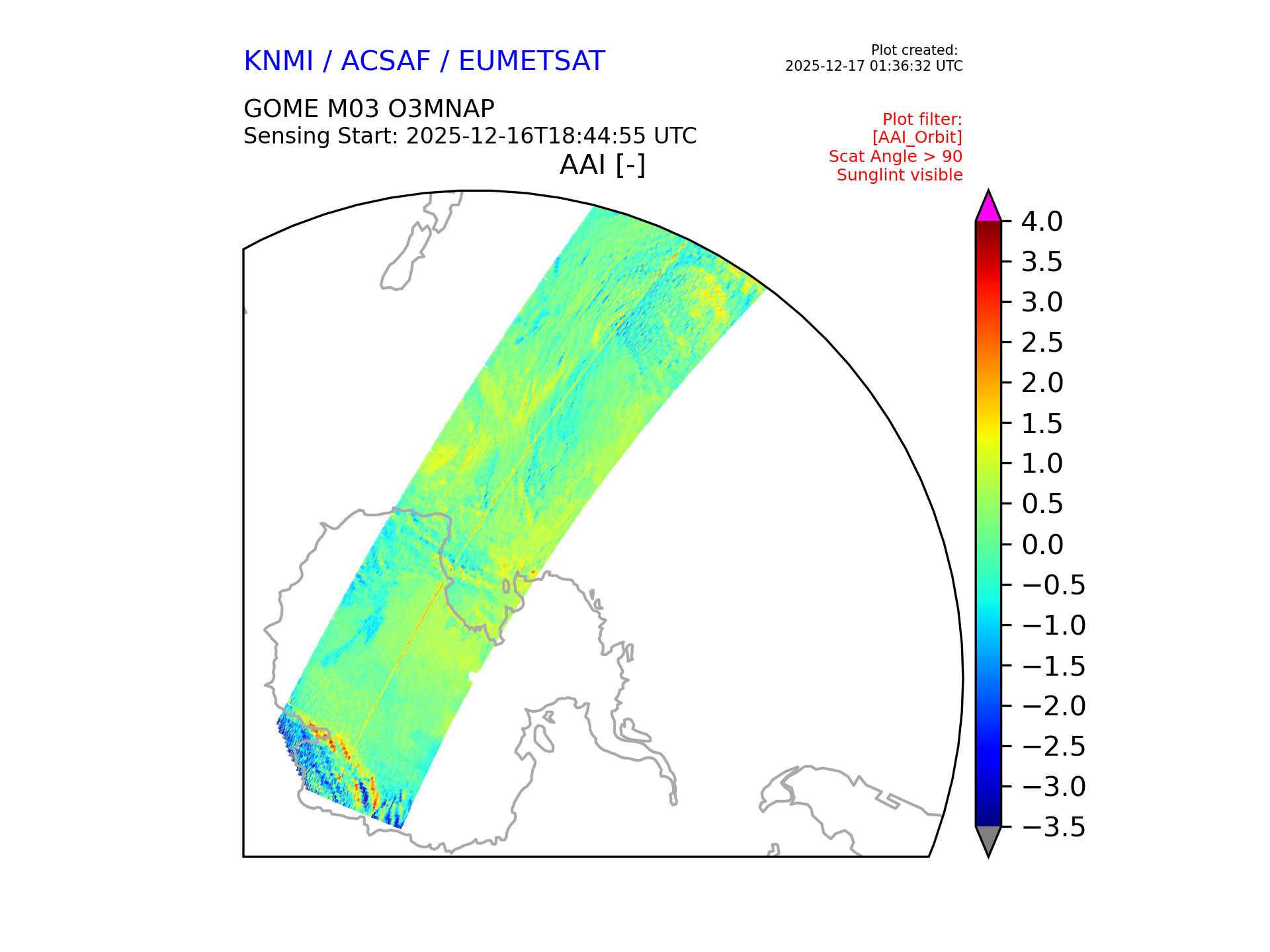 KNMI / ACSAF / EUMETSAT

Plot created:
2025-12-17 01:36:32 UTC

GOME M03 O3MNAP
Sensing Start: 2025-12-16T18:44:55 UTC

Plot filter:
[AAI_Orbit]
Scat Angle > 90
Sunglint visible

AAI [-]

4.0
3.5
3.0
2.5
2.0
1.5
1.0
0.5
0.0
−0.5
−1.0
−1.5
−2.0
−2.5
−3.0
−3.5